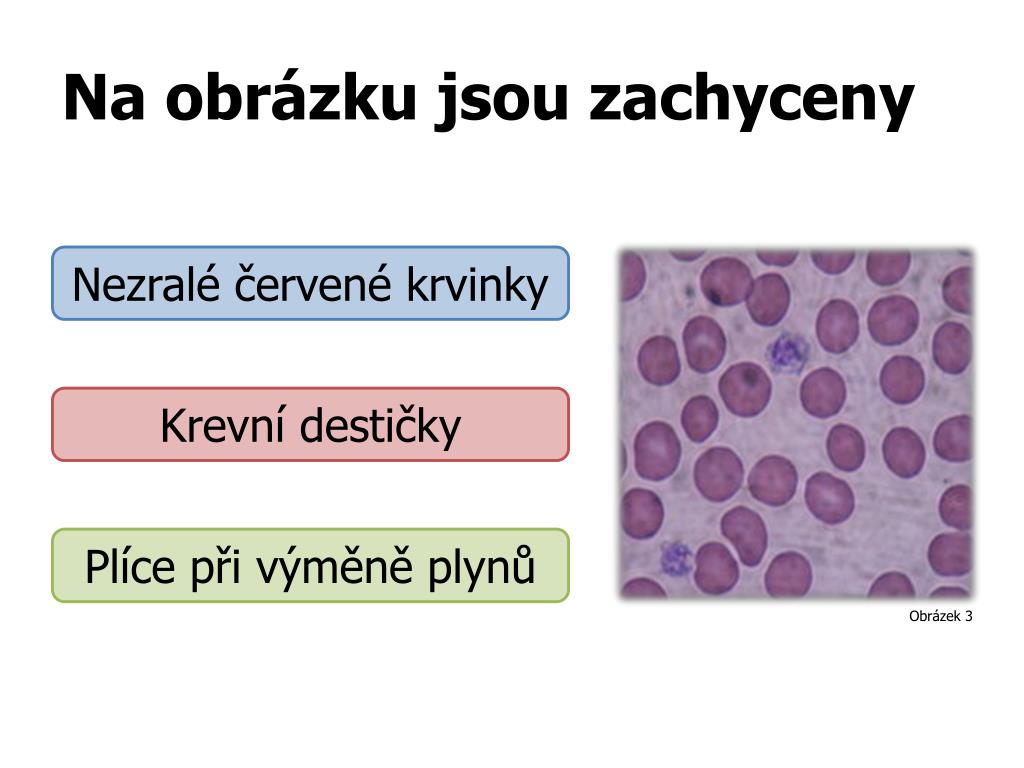 Na obrázku jsou zachyceny

Nezralé červené krvinky

Krevní destičky

Plíce při výměně plynů

Obrázek 3